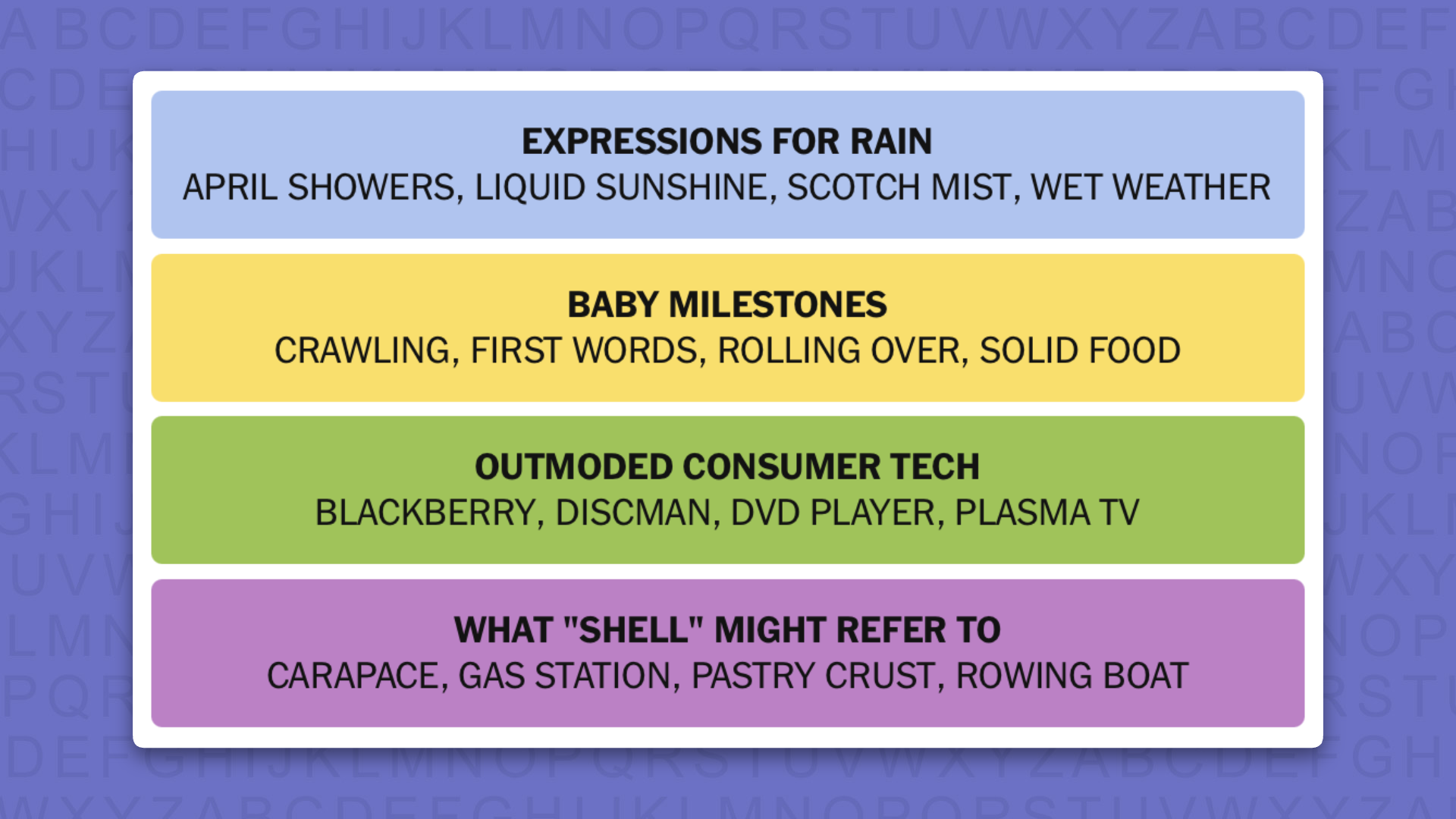 EXPRESSIONS FOR RAIN
APRIL SHOWERS, LIQUID SUNSHINE, SCOTCH MIST, WET WEATHER

BABY MILESTONES
CRAWLING, FIRST WORDS, ROLLING OVER, SOLID FOOD

OUTMODED CONSUMER TECH
BLACKBERRY, DISCMAN, DVD PLAYER, PLASMA TV

WHAT "SHELL" MIGHT REFER TO
CARAPACE, GAS STATION, PASTRY CRUST, ROWING BOAT